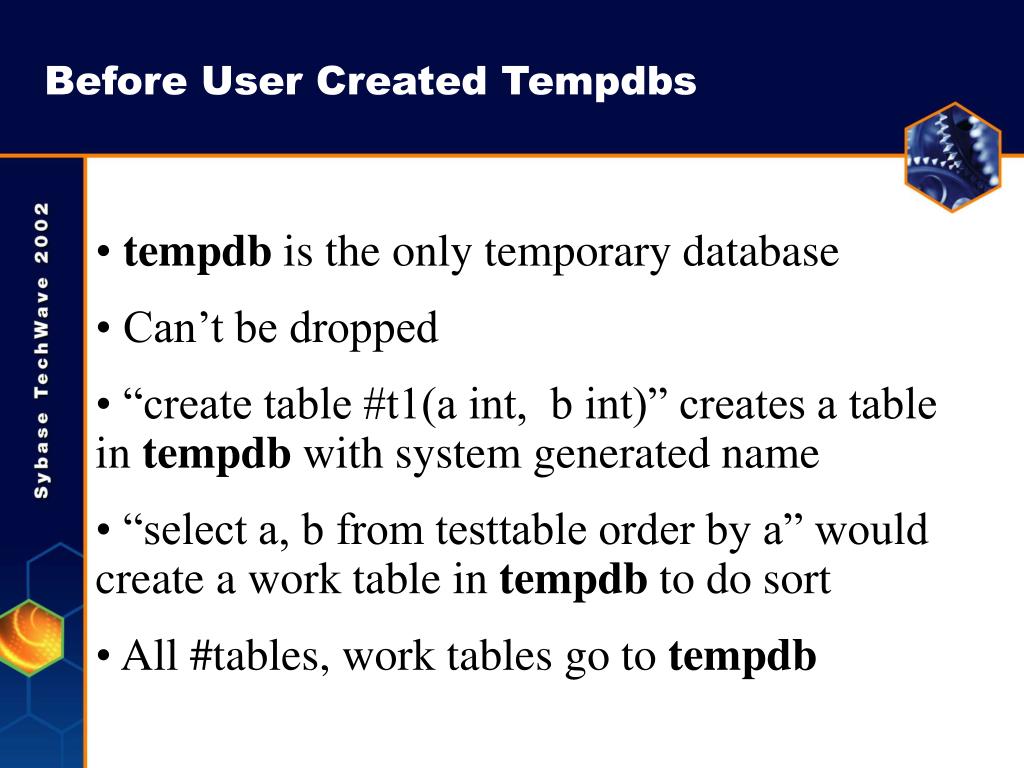 Before User Created Tempdbs

Sybase TechWave 2002

• tempdb is the only temporary database

• Can’t be dropped

• “create table #t1(a int, b int)” creates a table in tempdb with system generated name

• “select a, b from testtable order by a” would create a work table in tempdb to do sort

• All #tables, work tables go to tempdb